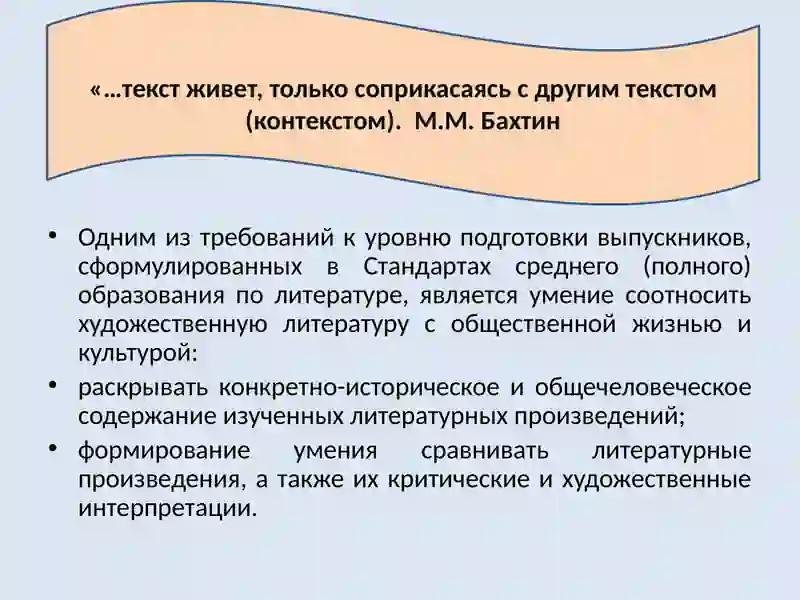 «…текст живет, только соприкасаясь с другим текстом (контекстом). М.М. Бахтин

• Одним из требований к уровню подготовки выпускников, сформулированных в Стандартах среднего (полного) образования по литературе, является умение соотносить художественную литературу с общественной жизнью и культурой:

• раскрывать конкретно-историческое и общечеловеческое содержание изученных литературных произведений;

• формирование умения сравнивать литературные произведения, а также их критические и художественные интерпретации.